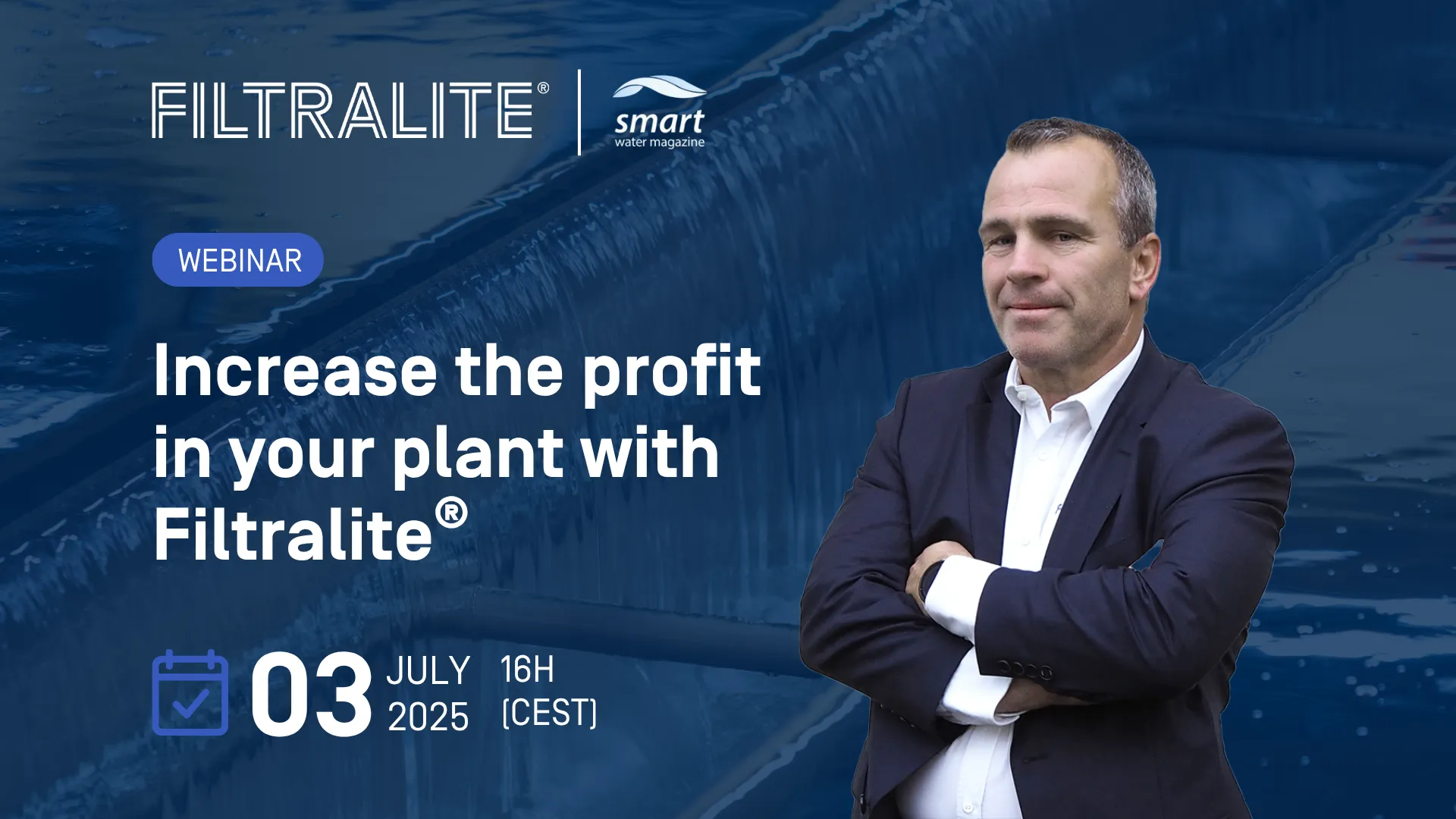 FILTRALITE®

smart
water magazine

WEBINAR

Increase the profit in your plant with Filtralite®

03 JULY 2025 16H (CEST)